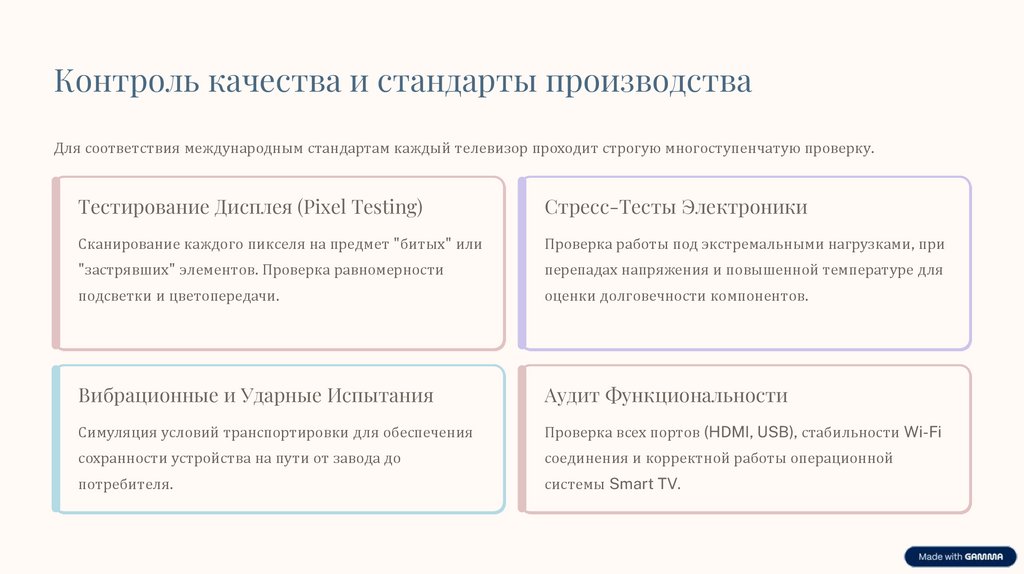 Контроль качества и стандарты производства

Для соответствия международным стандартам каждый телевизор проходит строгую многоступенчатую проверку.

Тестирование Дисплея (Pixel Testing)

Сканирование каждого пикселя на предмет "битых" или "застрявших" элементов. Проверка равномерности подсветки и цветопередачи.

Стресс-Тесты Электроники

Проверка работы под экстремальными нагрузками, при перепадах напряжения и повышенной температуре для оценки долговечности компонентов.

Вибрационные и Ударные Испытания

Симуляция условий транспортировки для обеспечения сохранности устройства на пути от завода до потребителя.

Аудит Функциональности

Проверка всех портов (HDMI, USB), стабильности Wi-Fi соединения и корректной работы операционной системы Smart TV.

Made with GAMMA